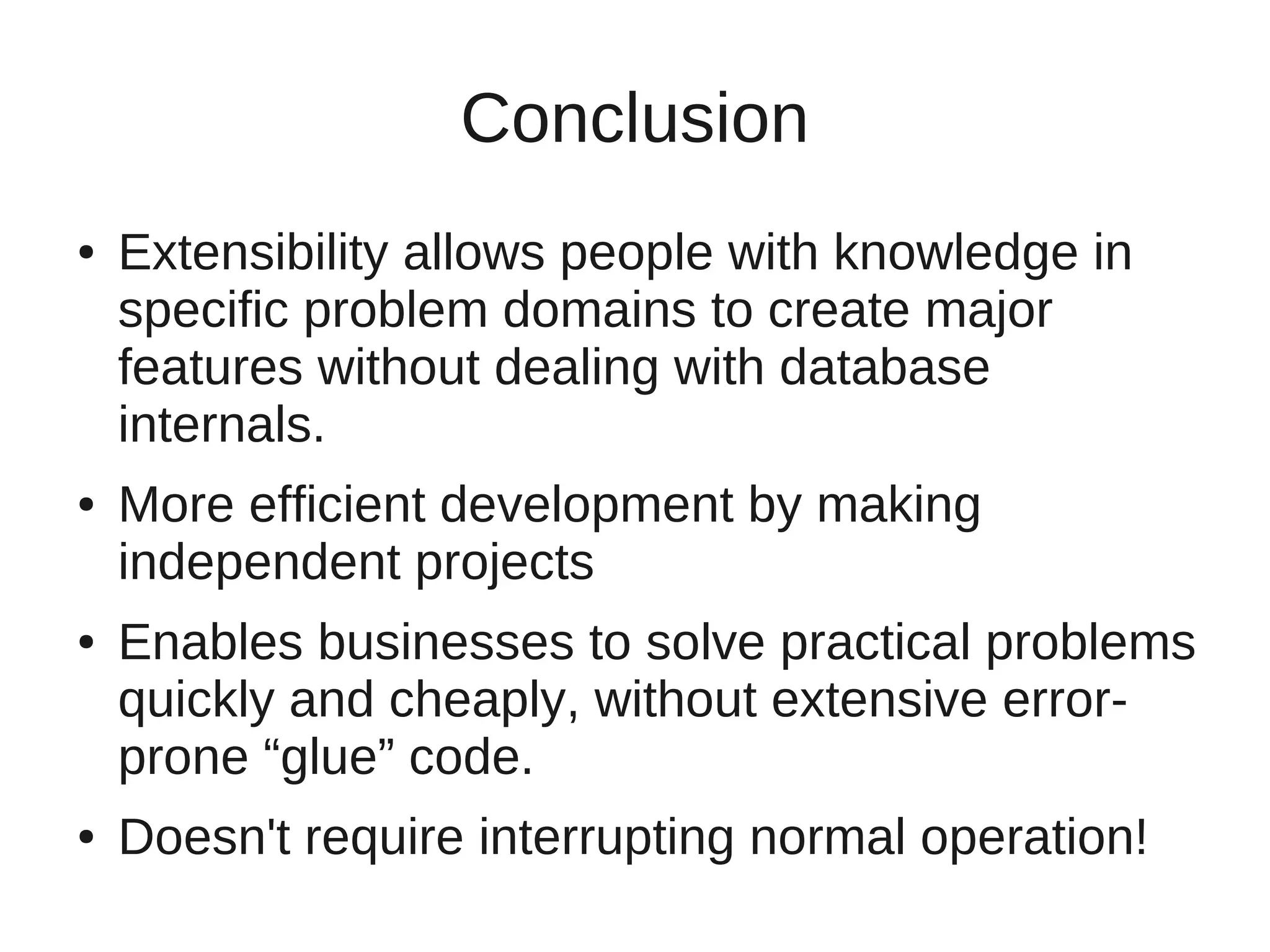 Conclusion

• Extensibility allows people with knowledge in specific problem domains to create major features without dealing with database internals.

• More efficient development by making independent projects

• Enables businesses to solve practical problems quickly and cheaply, without extensive error-prone “glue” code.

• Doesn't require interrupting normal operation!